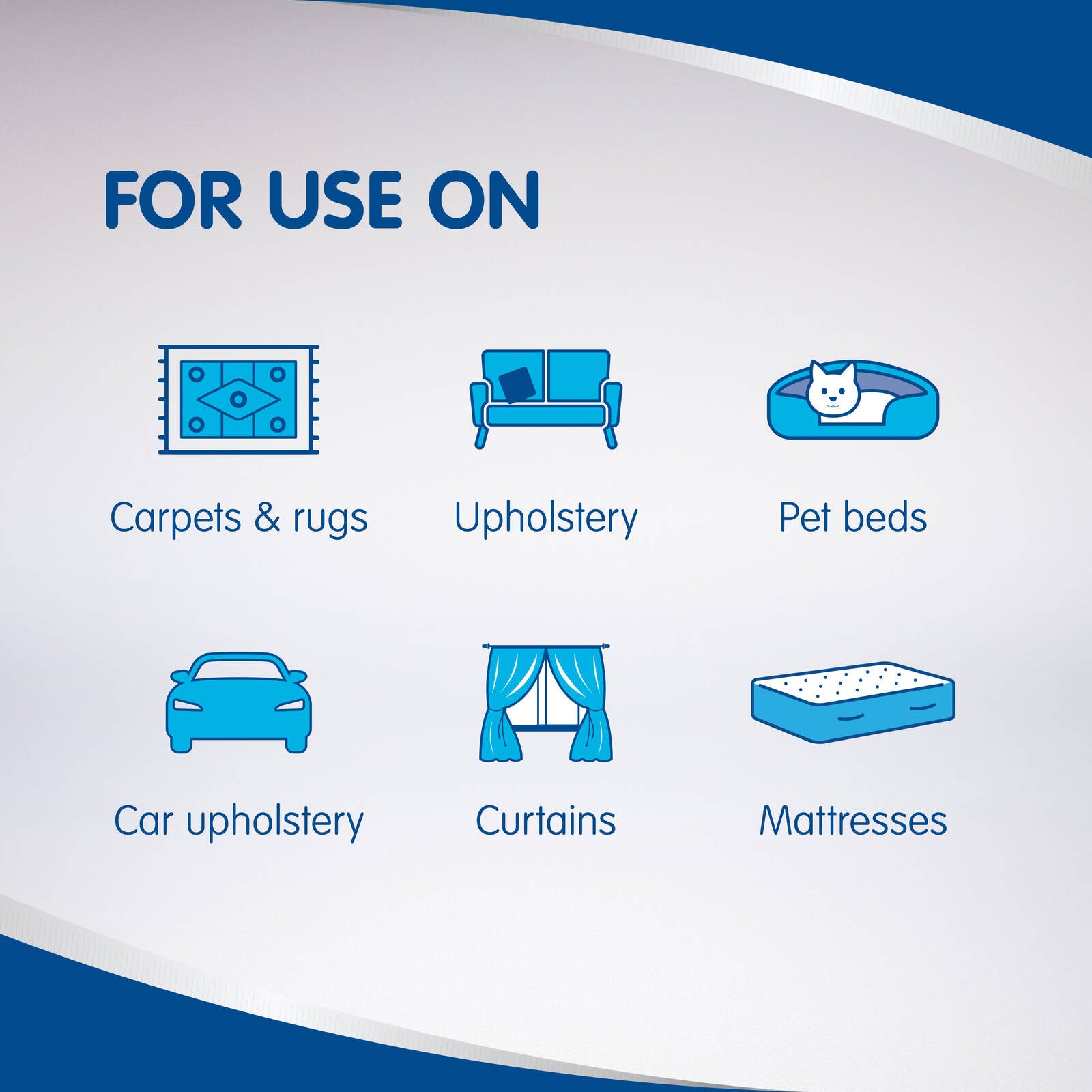 FOR USE ON

Carpets & rugs

Upholstery

Pet beds

Car upholstery

Curtains

Mattresses